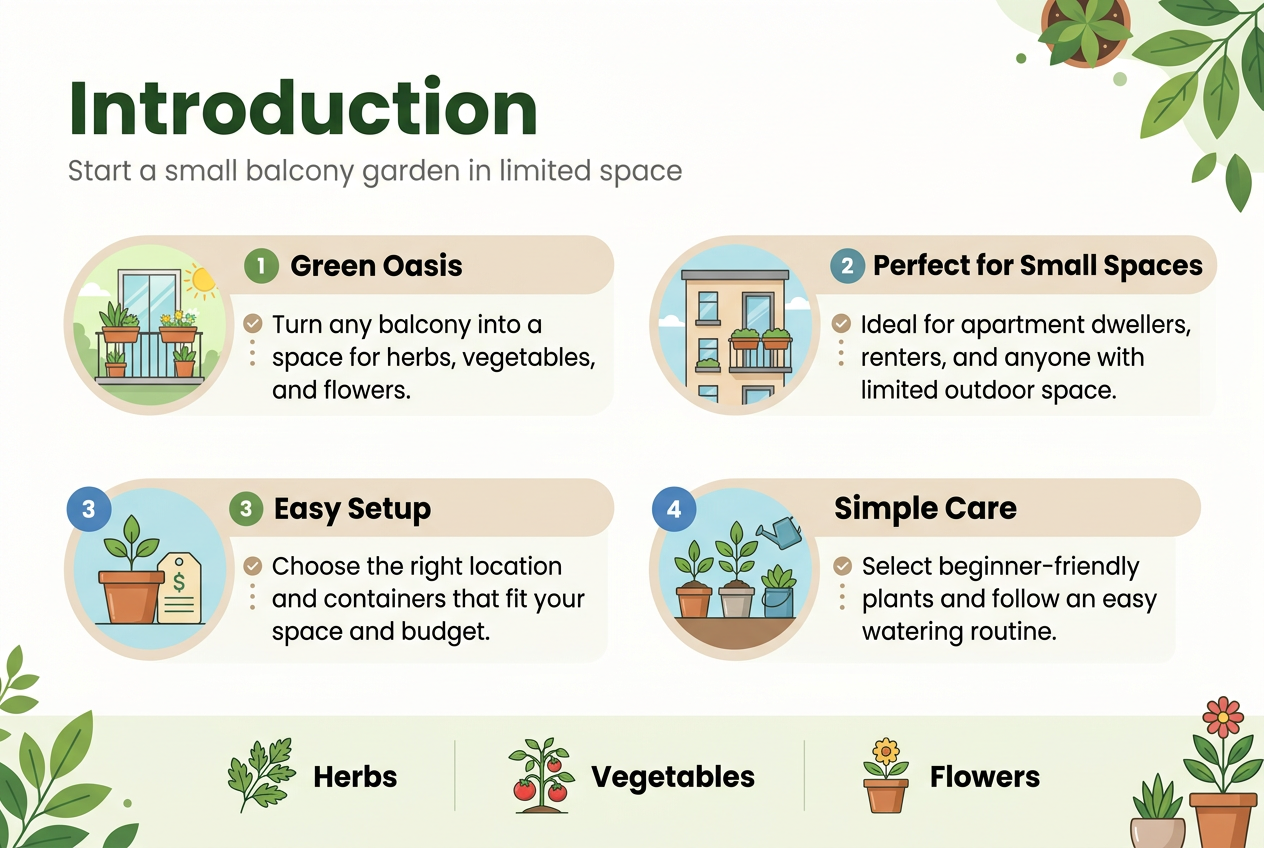 Introduction

Start a small balcony garden in limited space

1 Green Oasis

Turn any balcony into a space for herbs, vegetables, and flowers.

2 Perfect for Small Spaces

Ideal for apartment dwellers, renters, and anyone with limited outdoor space.

3

3 Easy Setup

Choose the right location and containers that fit your space and budget.

4

Simple Care

Select beginner-friendly plants and follow an easy watering routine.

Herbs

Vegetables

Flowers